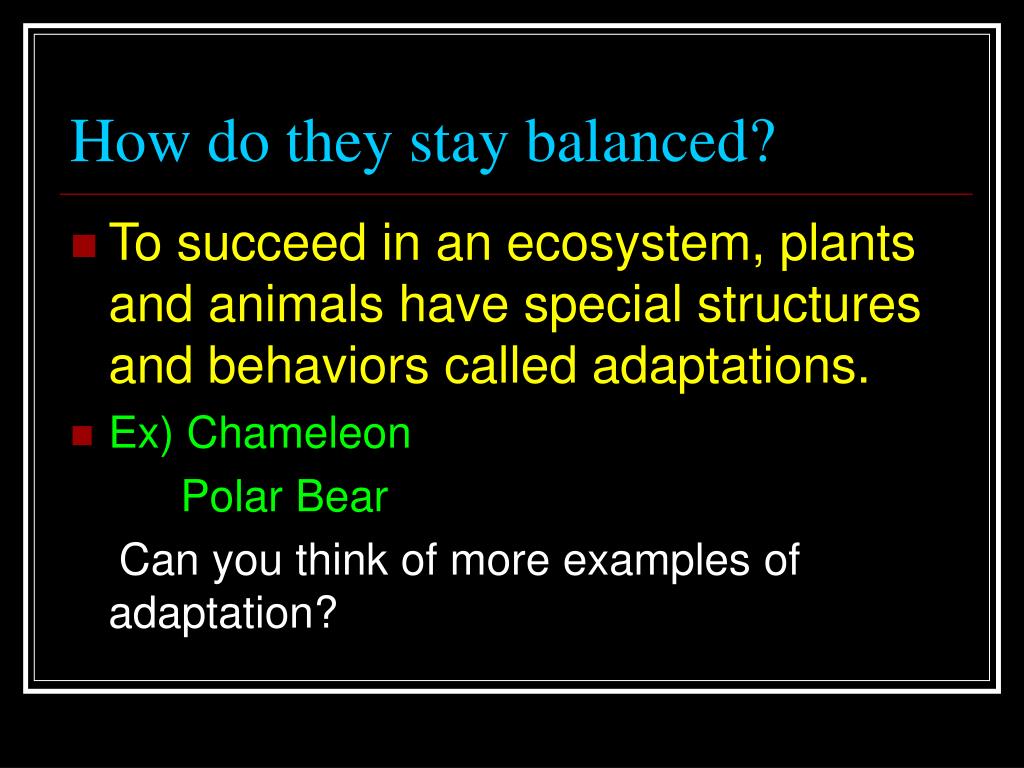 How do they stay balanced?

To succeed in an ecosystem, plants and animals have special structures and behaviors called adaptations.

Ex) Chameleon

Polar Bear

Can you think of more examples of adaptation?